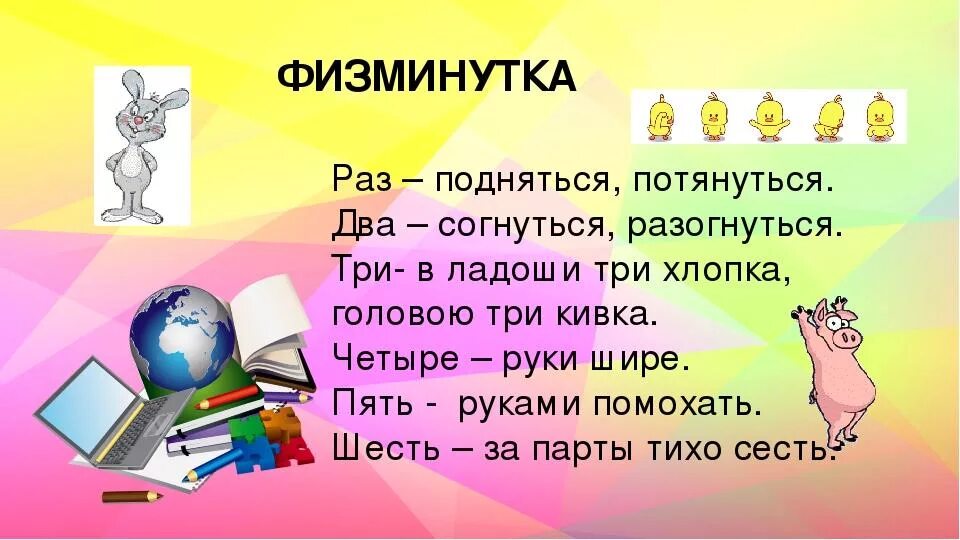 ФИЗМИНУТКА

Раз – подняться, потянуться.
Два – согнуться, разогнуться.
Три- в ладоши три хлопка,
головою три кивка.
Четыре – руки шире.
Пять - руками помохать.
Шесть – за парты тихо сесть.